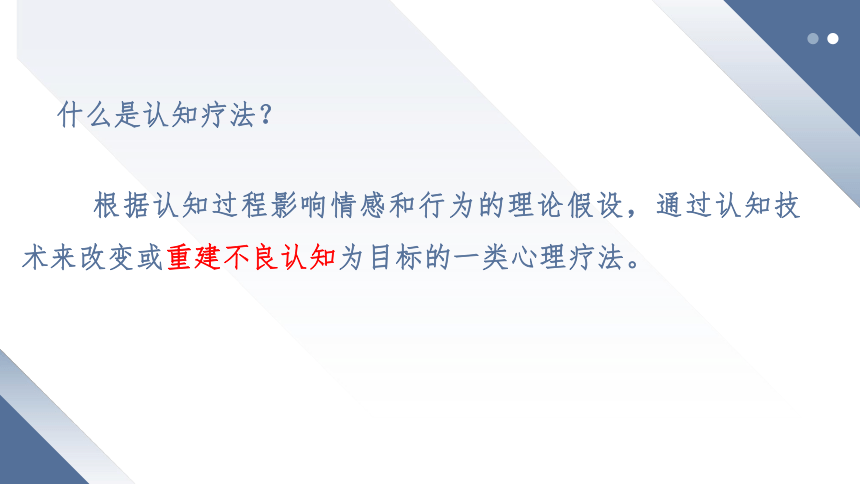 什么是认知疗法？

根据认知过程影响情感和行为的理论假设，通过认知技术来改变或重建不良认知为目标的一类心理疗法。